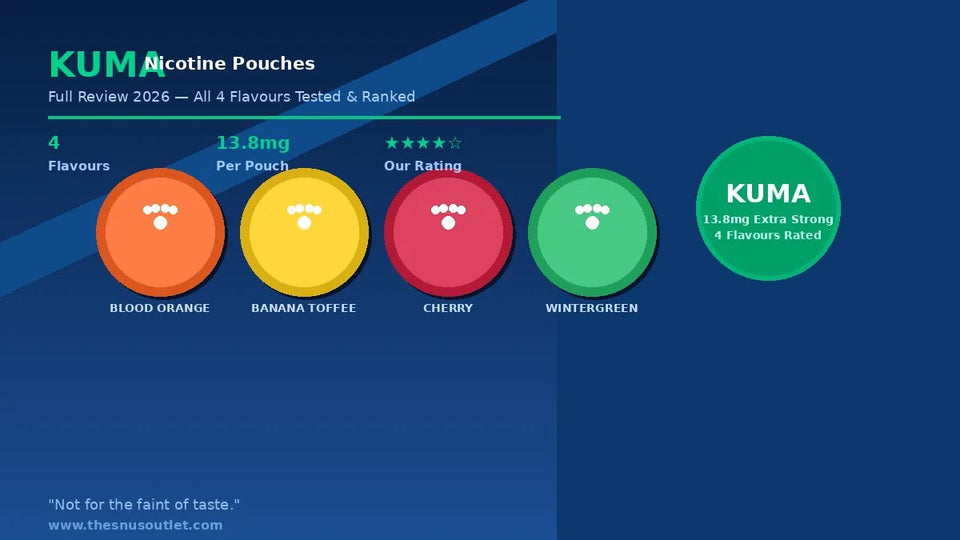 KUMA Nicotine Pouches

Full Review 2026 — All 4 Flavours Tested & Ranked

4
Flavours

13.8mg
Per Pouch

★★★★☆
Our Rating

BLOOD ORANGE

BANANA TOFFEE

CHERRY

WINTERGREEN

KUMA
13.8mg Extra Strong
4 Flavours Rated

"Not for the faint of taste."
www.thesnusoutlet.com